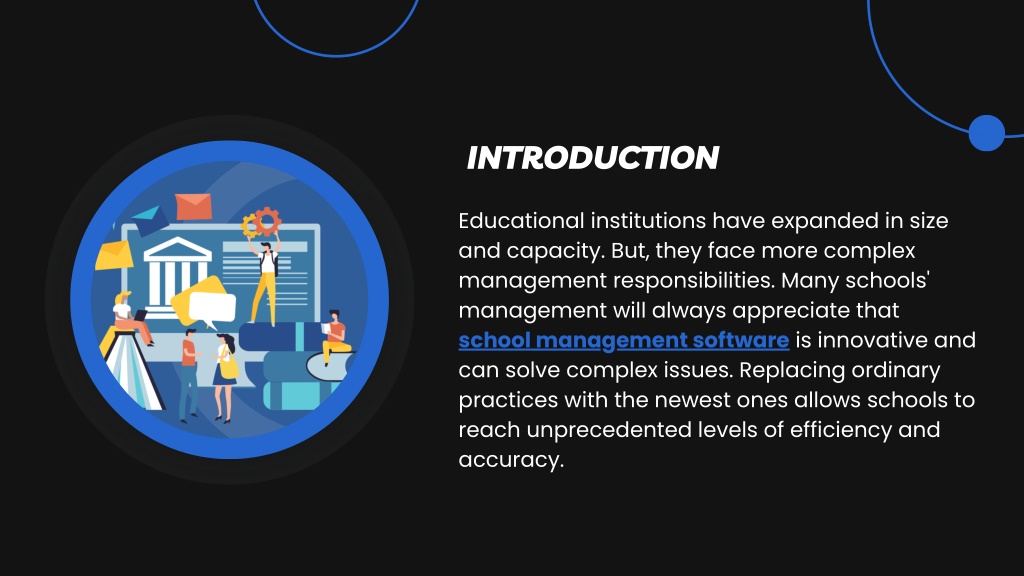 INTRODUCTION

Educational institutions have expanded in size and capacity. But, they face more complex management responsibilities. Many schools' management will always appreciate that school management software is innovative and can solve complex issues. Replacing ordinary practices with the newest ones allows schools to reach unprecedented levels of efficiency and accuracy.